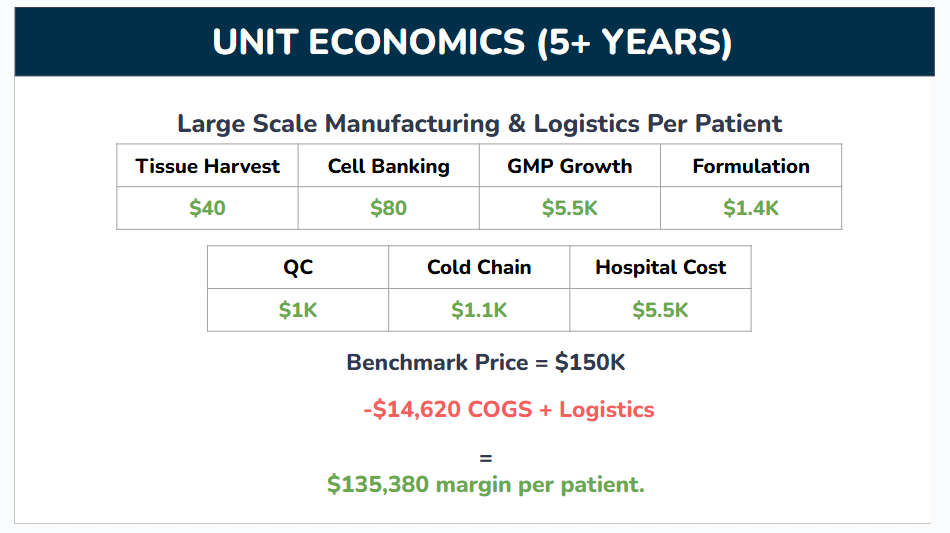 UNIT ECONOMICS (5+ YEARS)

Large Scale Manufacturing & Logistics Per Patient

| Tissue Harvest | Cell Banking | GMP Growth | Formulation |
|---|---|---|---|
| \$40 | \$80 | \$5.5K | \$1.4K |

| QC | Cold Chain | Hospital Cost |
|---|---|---|
| \$1K | \$1.1K | \$5.5K |

Benchmark Price = \$150K

-\$14,620 COGS + Logistics

=

\$135,380 margin per patient.